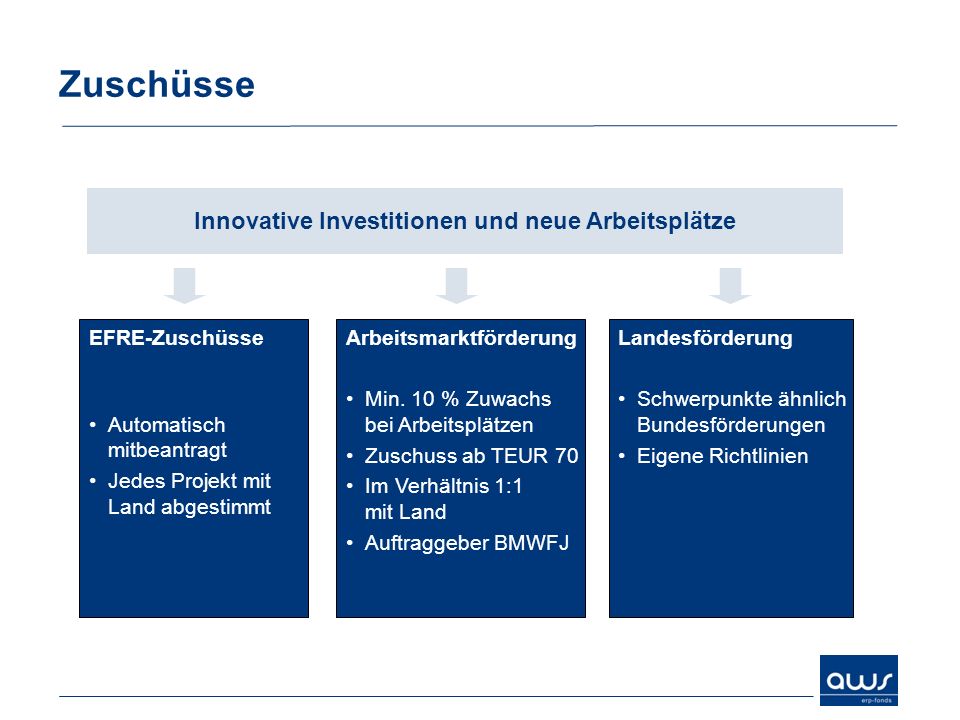 Zuschüsse

Innovative Investitionen und neue Arbeitsplätze

EFRE-Zuschüsse

• Automatisch mitbeantragt
• Jedes Projekt mit Land abgestimmt

Arbeitsmarktförderung

• Min. 10 % Zuwachs bei Arbeitsplätzen
• Zuschuss ab TEUR 70
• Im Verhältnis 1:1 mit Land
• Auftraggeber BMWFJ

Landesförderung

• Schwerpunkte ähnlich Bundesförderungen
• Eigene Richtlinien

aws
erp-fonds